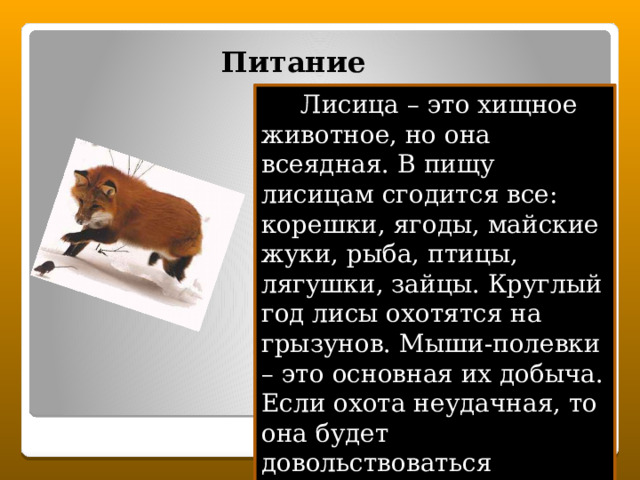 Питание

Лисица – это хищное животное, но она всеядная. В пищу лисицам сгодится все: корешки, ягоды, майские жуки, рыба, птицы, лягушки, зайцы. Круглый год лисы охотятся на грызунов. Мыши-полевки – это основная их добыча. Если охота неудачная, то она будет довольствоваться